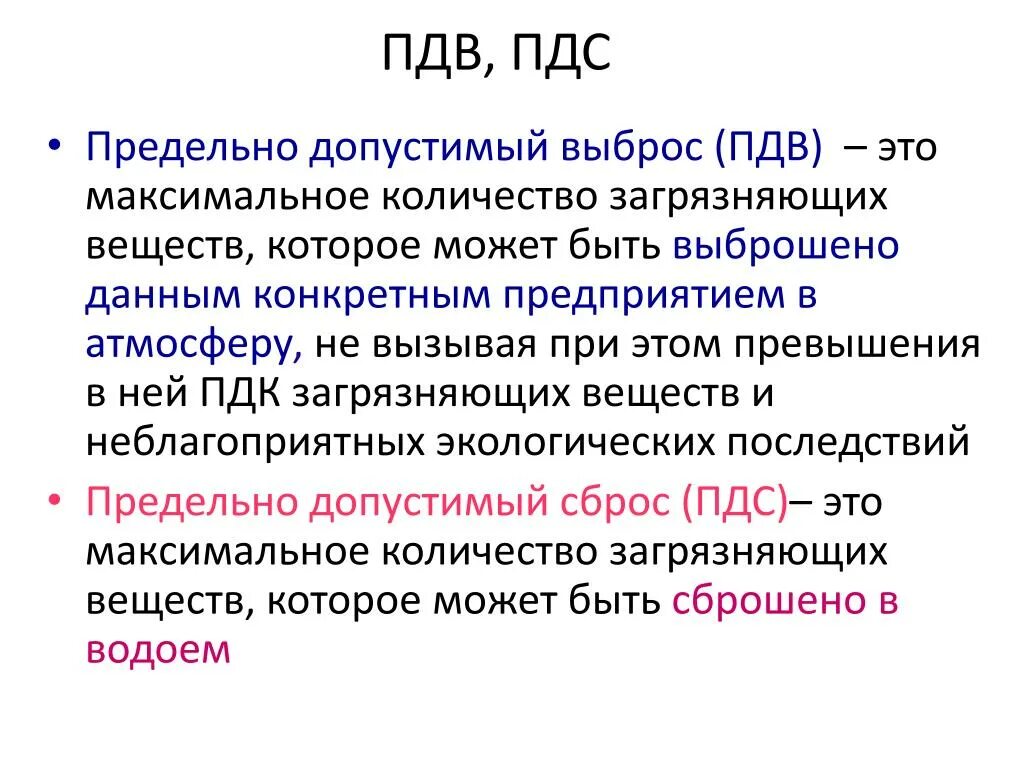 ПДВ, ПДС

• Предельно допустимый выброс (ПДВ) – это максимальное количество загрязняющих веществ, которое может быть выброшено данным конкретным предприятием в атмосферу, не вызывая при этом превышения в ней ПДК загрязняющих веществ и неблагоприятных экологических последствий

• Предельно допустимый сброс (ПДС)– это максимальное количество загрязняющих веществ, которое может быть сброшено в водоем